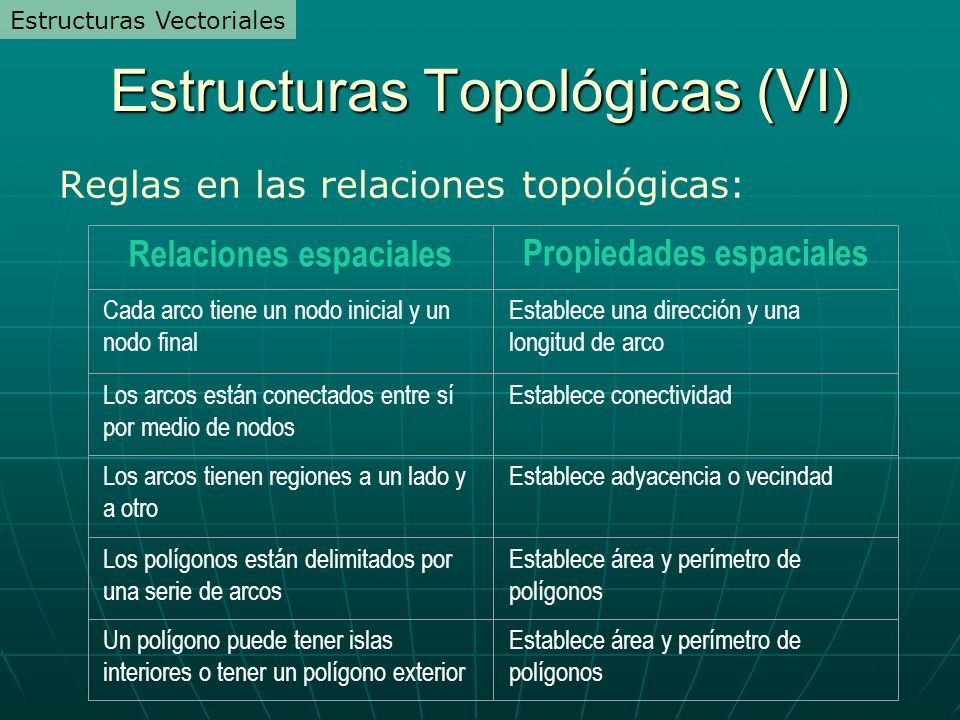 Estructuras Vectoriales

Estructuras Topológicas (VI)

Reglas en las relaciones topológicas:

| Relaciones espaciales | Propiedades espaciales |
|---|---|
| Cada arco tiene un nodo inicial y un nodo final | Establece una dirección y una longitud de arco |
| Los arcos están conectados entre sí por medio de nodos | Establece conectividad |
| Los arcos tienen regiones a un lado y a otro | Establece adyacencia o vecindad |
| Los polígonos están delimitados por una serie de arcos | Establece área y perímetro de polígonos |
| Un polígono puede tener islas interiores o tener un polígono exterior | Establece área y perímetro de polígonos |